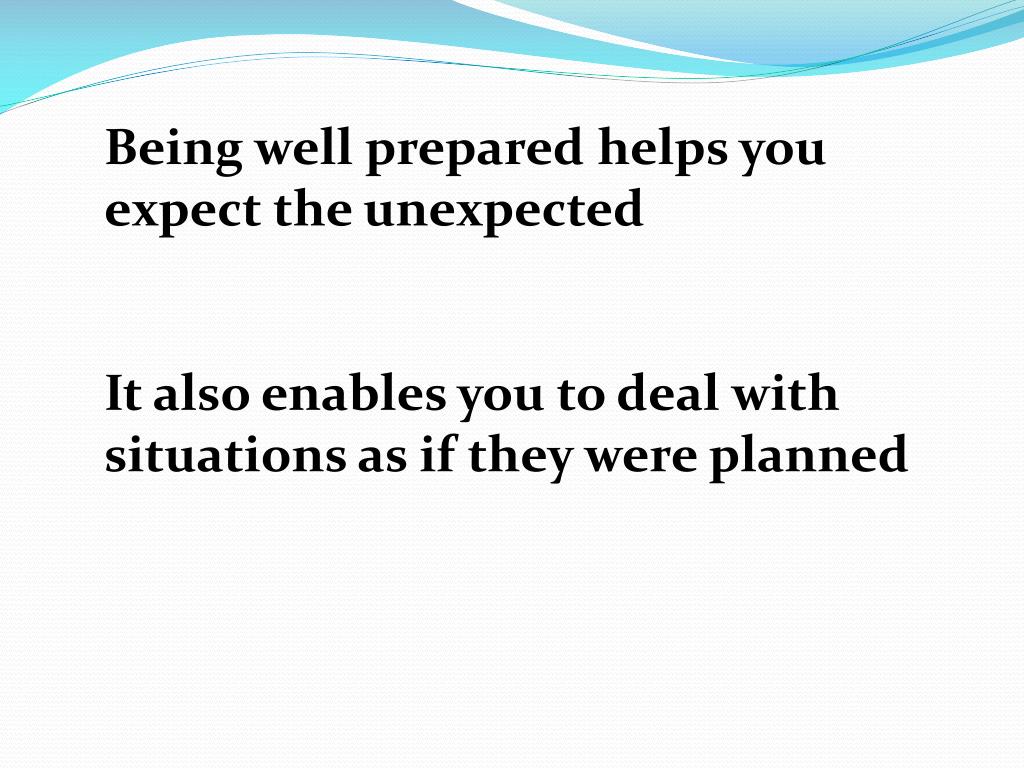 Being well prepared helps you expect the unexpected

It also enables you to deal with situations as if they were planned